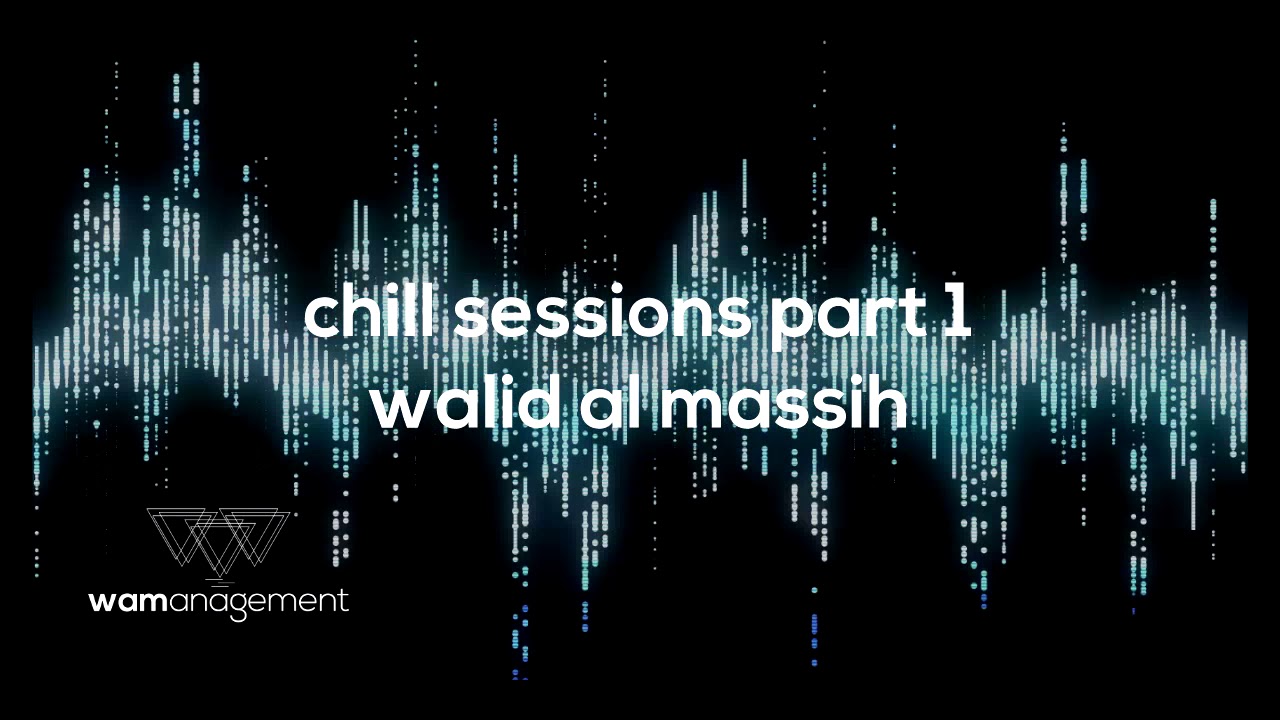 chill sessions part 1
walid al massih

wamanagement